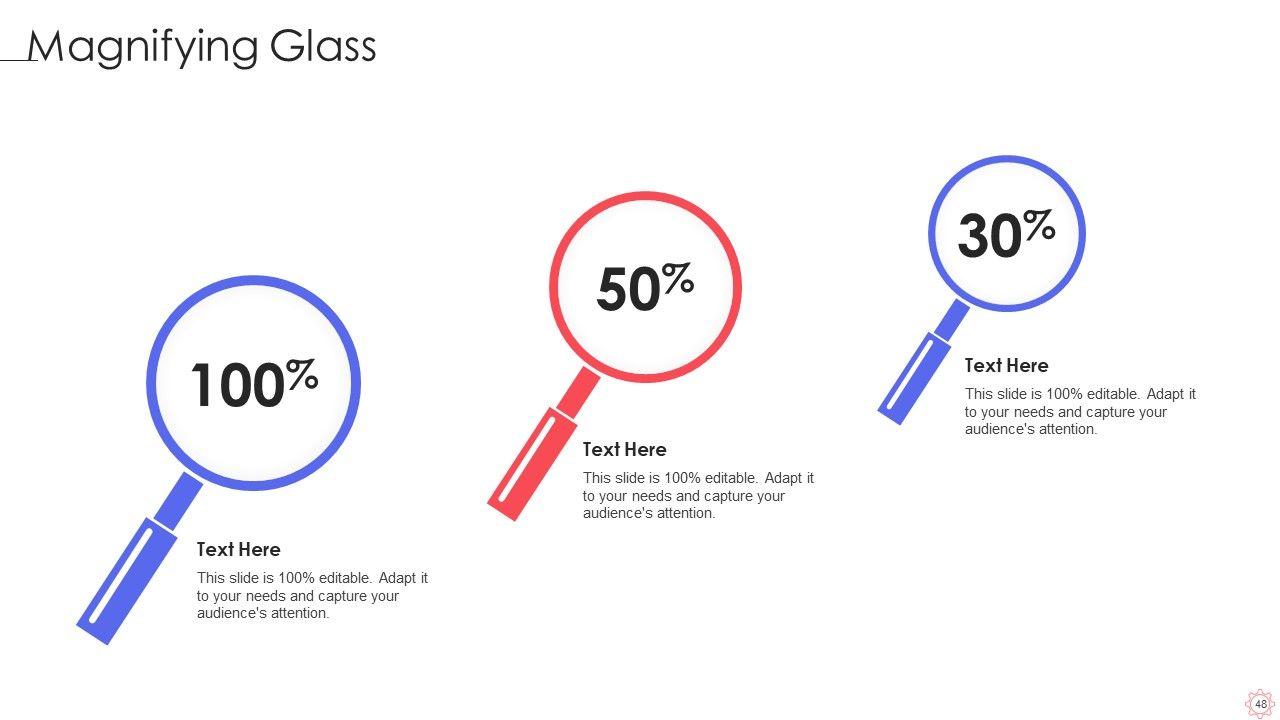 Magnifying Glass

100%

Text Here

This slide is 100% editable. Adapt it to your needs and capture your audience's attention.

50%

Text Here

This slide is 100% editable. Adapt it to your needs and capture your audience's attention.

30%

Text Here

This slide is 100% editable. Adapt it to your needs and capture your audience's attention.

48